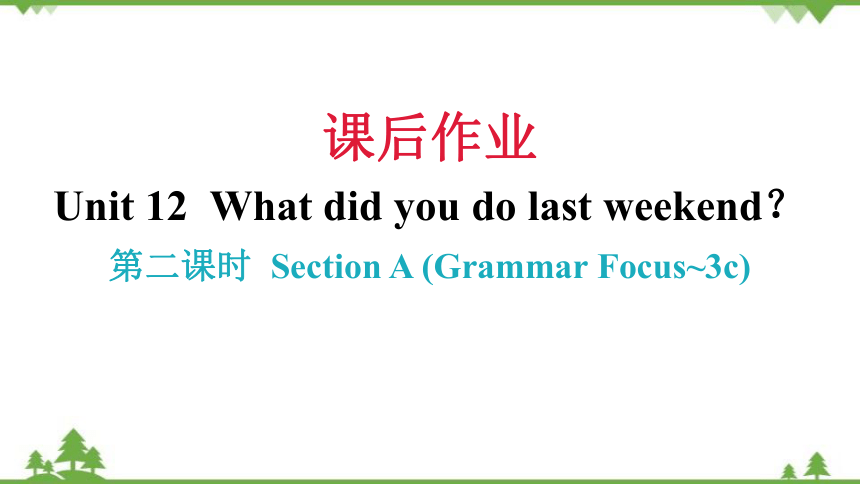 课后作业

Unit 12 What did you do last weekend？

第二课时 Section A (Grammar Focus~3c)